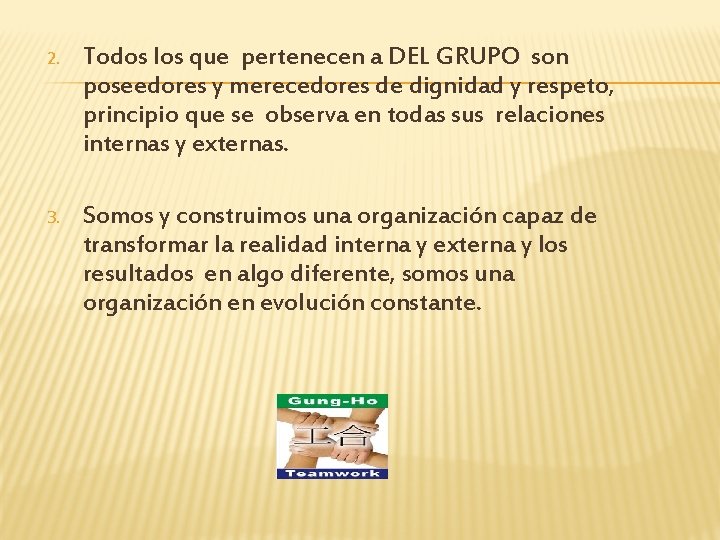 2. Todos los que pertenecen a DEL GRUPO son poseedores y merecedores de dignidad y respeto, principio que se observa en todas sus relaciones internas y externas.

3. Somos y construimos una organización capaz de transformar la realidad interna y externa y los resultados en algo diferente, somos una organización en evolución constante.

Gung-Ho
工合
Teamwork